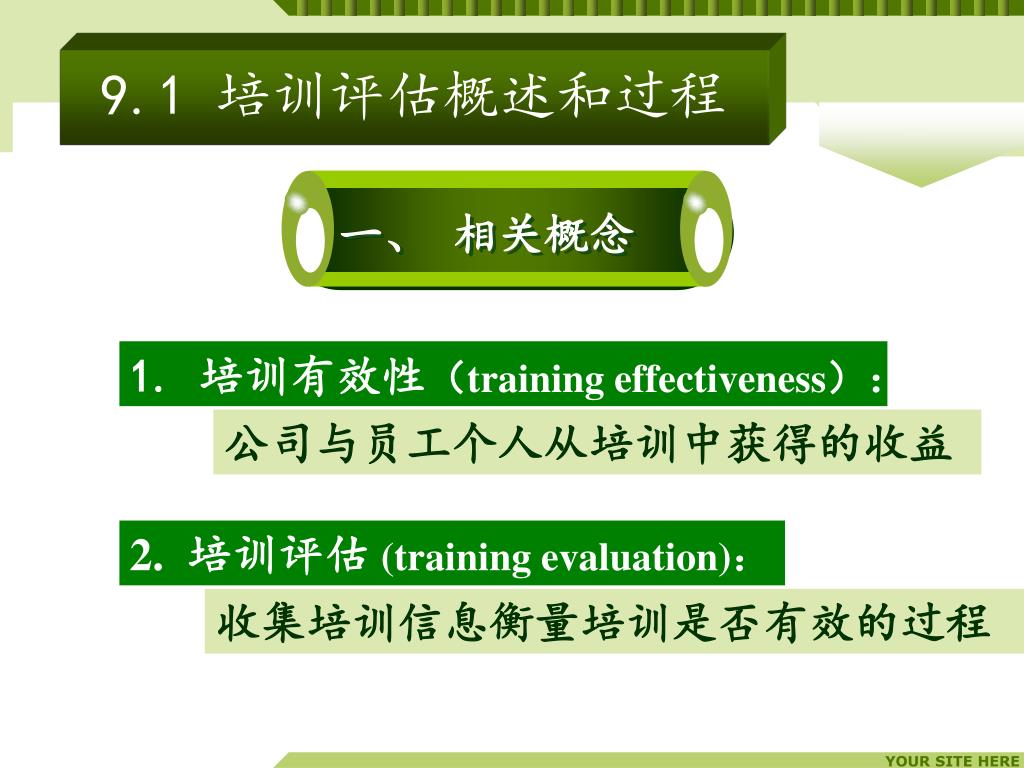 9.1 培训评估概述和过程

一、 相关概念

1. 培训有效性（training effectiveness）：

公司与员工个人从培训中获得的收益

2. 培训评估 (training evaluation)：

收集培训信息衡量培训是否有效的过程

YOUR SITE HERE